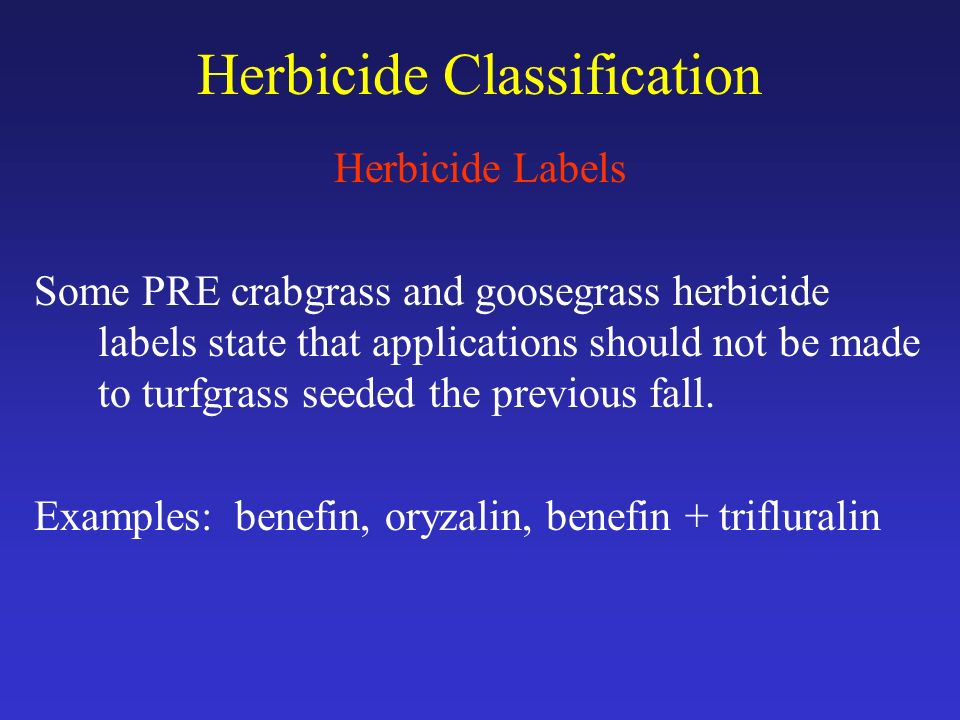 Herbicide Classification

Herbicide Labels

Some PRE crabgrass and goosegrass herbicide labels state that applications should not be made to turfgrass seeded the previous fall.

Examples: benefin, oryzalin, benefin + trifluralin